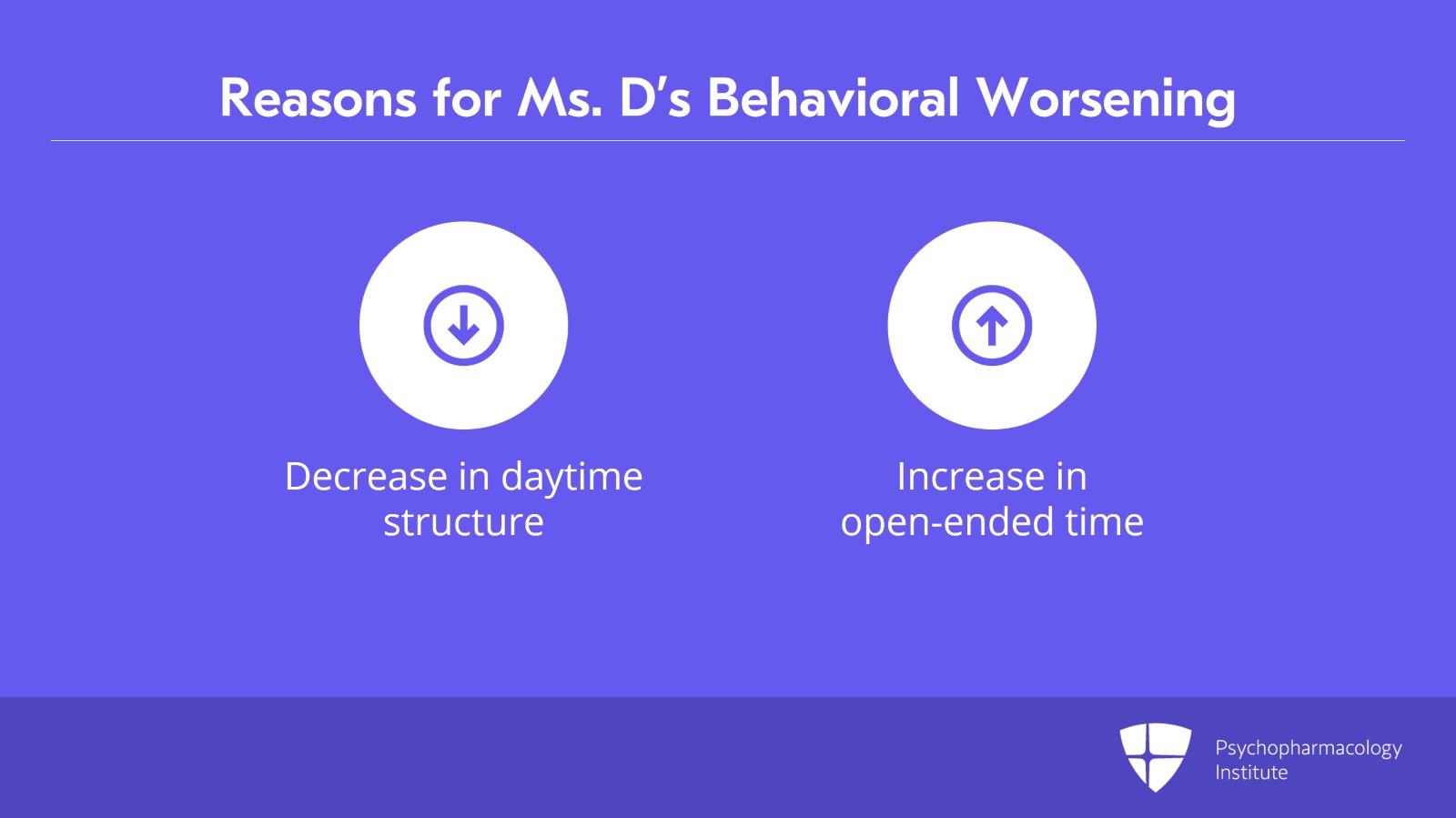 Reasons for Ms. D's Behavioral Worsening

Decrease in daytime structure

Increase in open-ended time

Psychopharmacology Institute